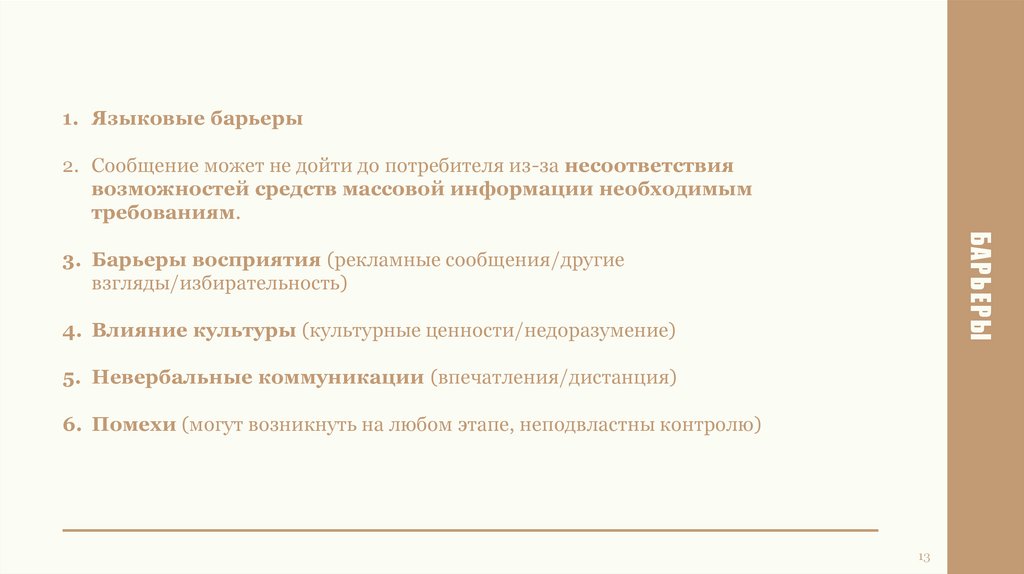 1. Языковые барьеры

2. Сообщение может не дойти до потребителя из-за несоответствия возможностей средств массовой информации необходимым требованиям.

3. Барьеры восприятия (рекламные сообщения/другие взгляды/избирательность)

4. Влияние культуры (культурные ценности/недоразумение)

5. Невербальные коммуникации (впечатления/дистанция)

6. Помехи (могут возникнуть на любом этапе, неподвластны контролю)

БАРЬЕРЫ

13